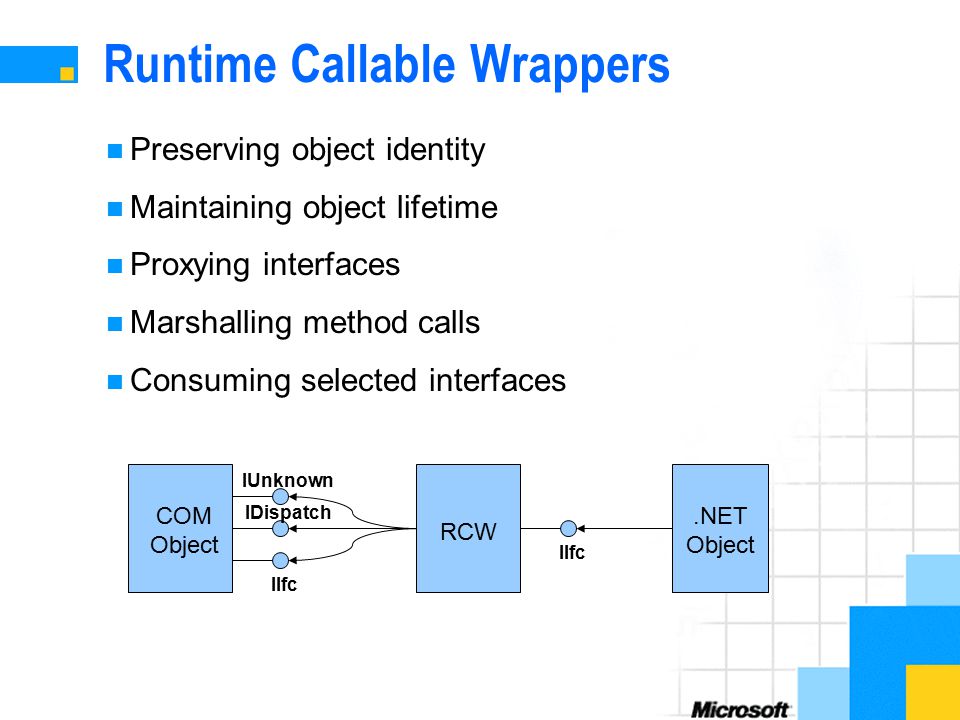 Runtime Callable Wrappers

Preserving object identity

Maintaining object lifetime

Proxying interfaces

Marshalling method calls

Consuming selected interfaces

COM Object

IUnknown

IDispatch

IIfc

RCW

IIfc

.NET Object

Microsoft